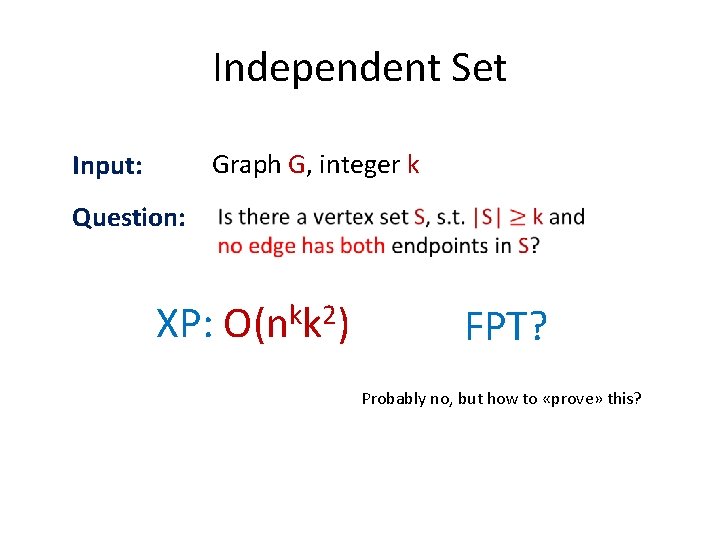 Independent Set

Input: Graph G, integer k

Question: Is there a vertex set S, s.t. $|S| \geq k$ and no edge has both endpoints in S?

XP: $O(n^k k^2)$

FPT?

Probably no, but how to «prove» this?